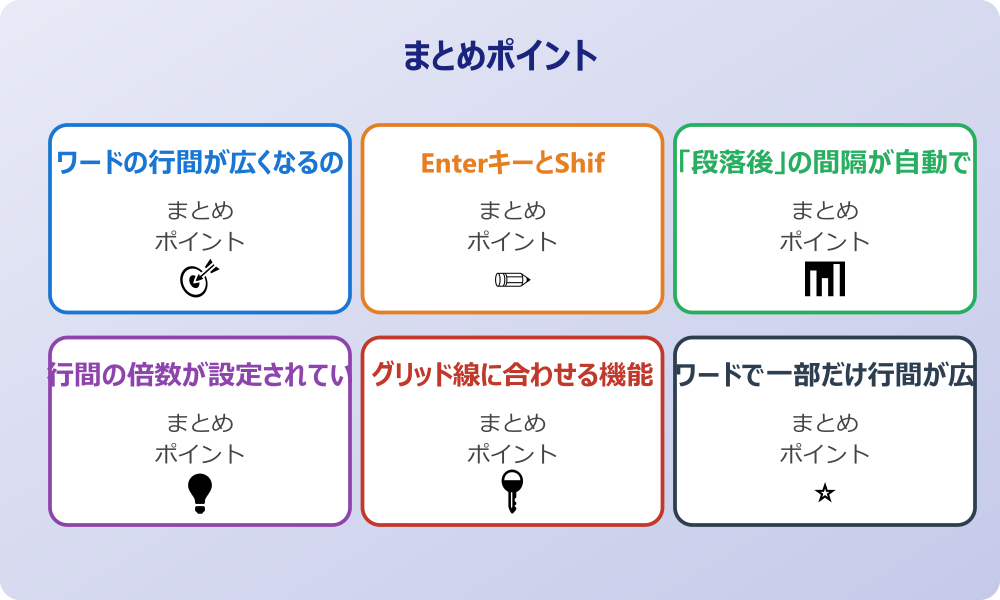 まとめポイント

ワードの行間が広くなるの

まとめ
ポイント

EnterキーとShif

まとめ
ポイント

「段落後」の間隔が自動で

まとめ
ポイント

行間の倍数が設定されてい

まとめ
ポイント

グリッド線に合わせる機能

まとめ
ポイント

ワードで一部だけ行間が広

まとめ
ポイント
☆